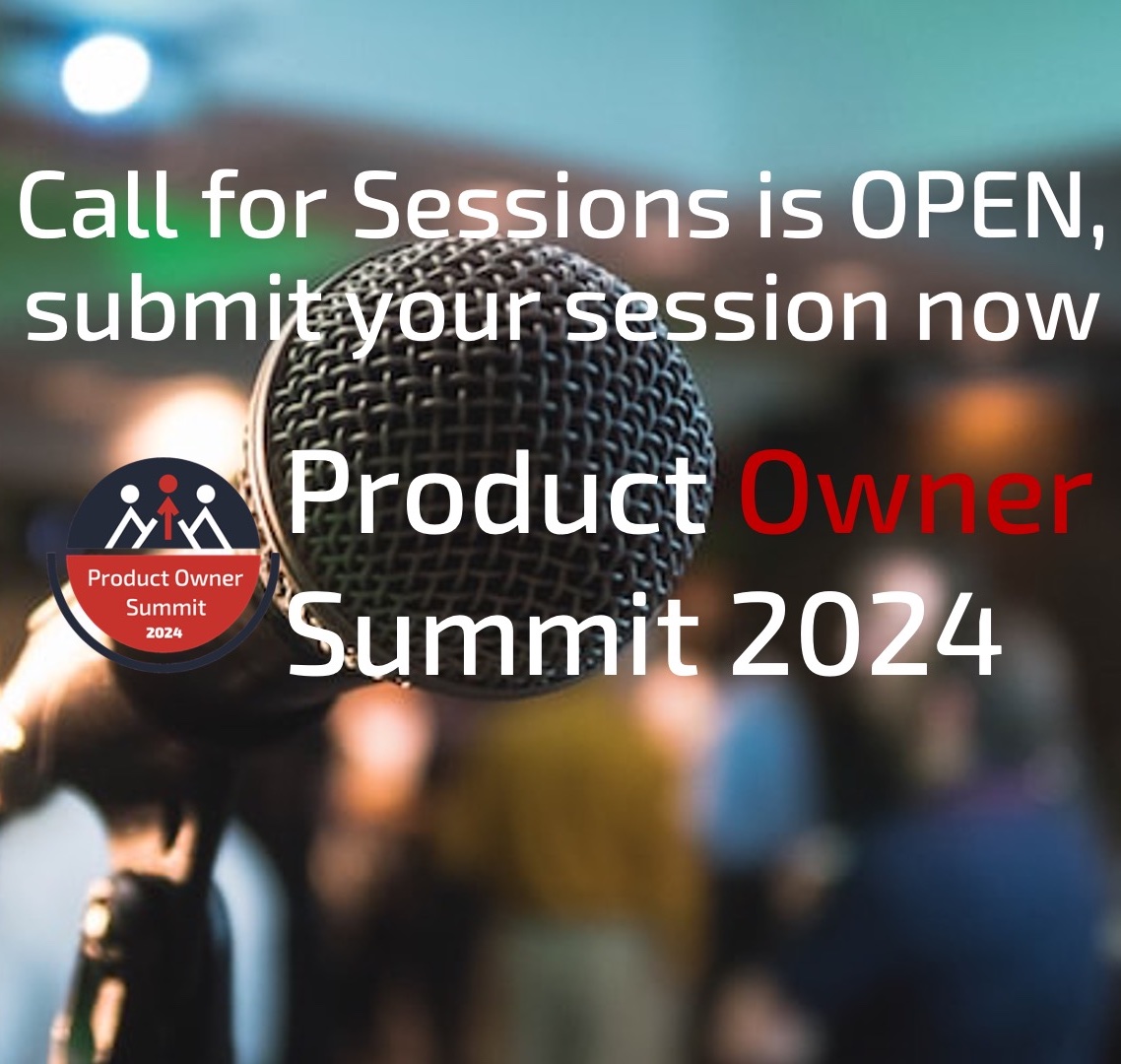 Call for Sessions is OPEN, submit your session now

Product Owner Summit 2024

Product Owner Summit 2024